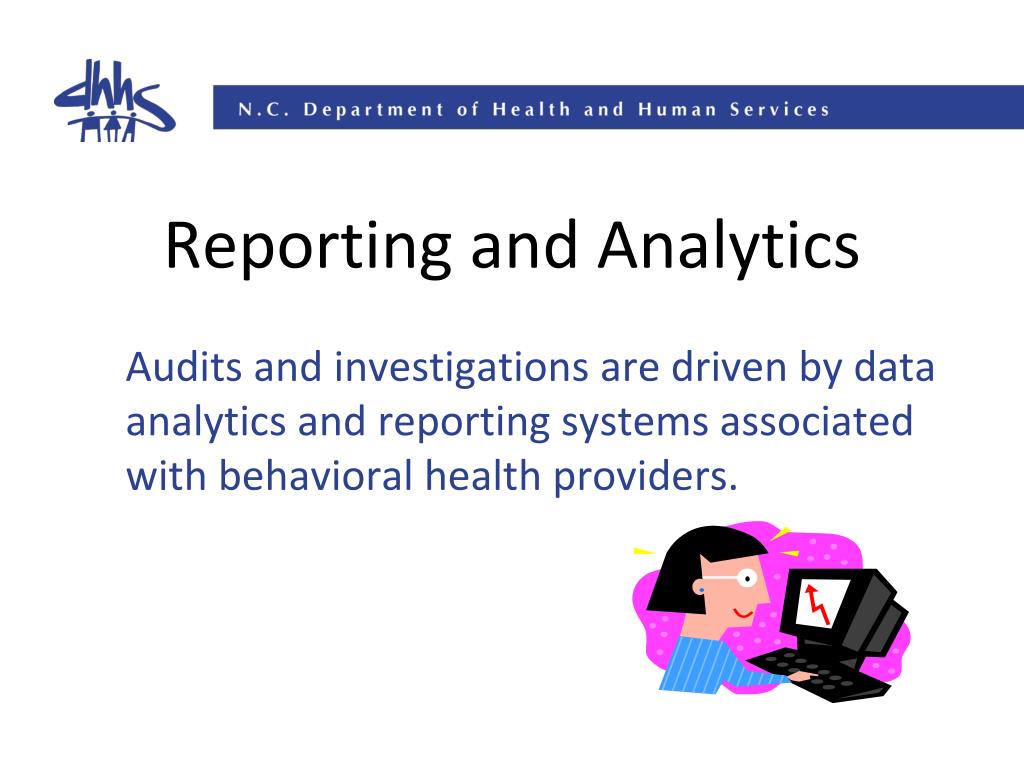 dhhs

N.C. Department of Health and Human Services

Reporting and Analytics

Audits and investigations are driven by data analytics and reporting systems associated with behavioral health providers.